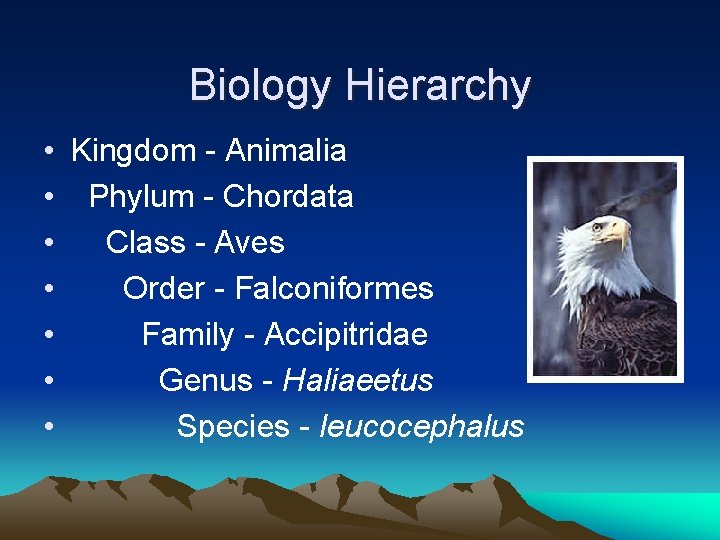 Biology Hierarchy

• Kingdom - Animalia
• Phylum - Chordata
• Class - Aves
• Order - Falconiformes
• Family - Accipitridae
• Genus - Haliaeetus
• Species - leucocephalus